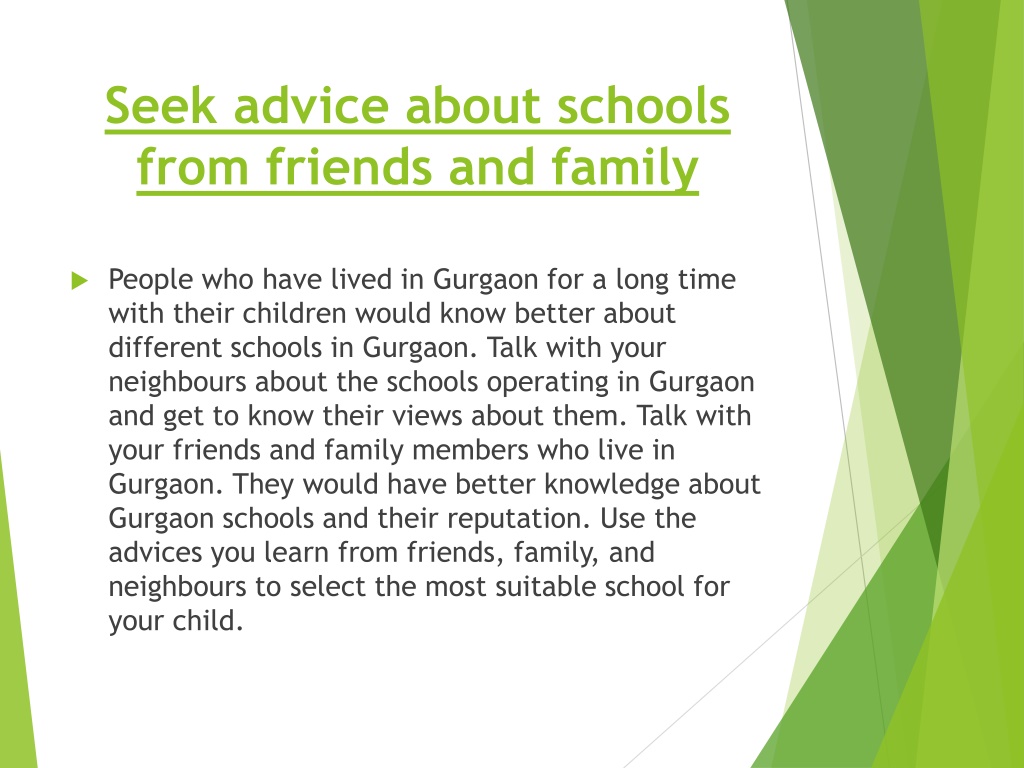 Seek advice about schools from friends and family

People who have lived in Gurgaon for a long time with their children would know better about different schools in Gurgaon. Talk with your neighbours about the schools operating in Gurgaon and get to know their views about them. Talk with your friends and family members who live in Gurgaon. They would have better knowledge about Gurgaon schools and their reputation. Use the advices you learn from friends, family, and neighbours to select the most suitable school for your child.